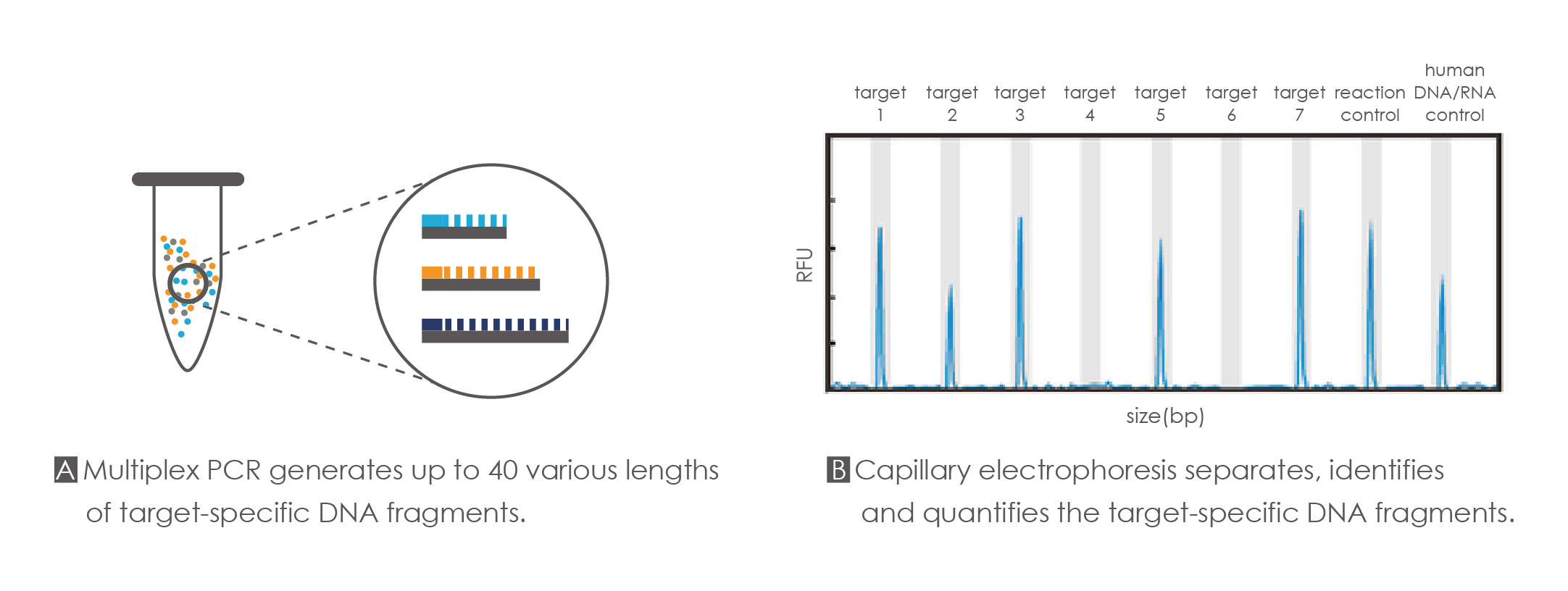 target 1 target 2 target 3 target 4 target 5 target 6 target 7 reaction control human DNA/RNA control

RFU

size(bp)

A Multiplex PCR generates up to 40 various lengths of target-specific DNA fragments.

B Capillary electrophoresis separates, identifies and quantifies the target-specific DNA fragments.